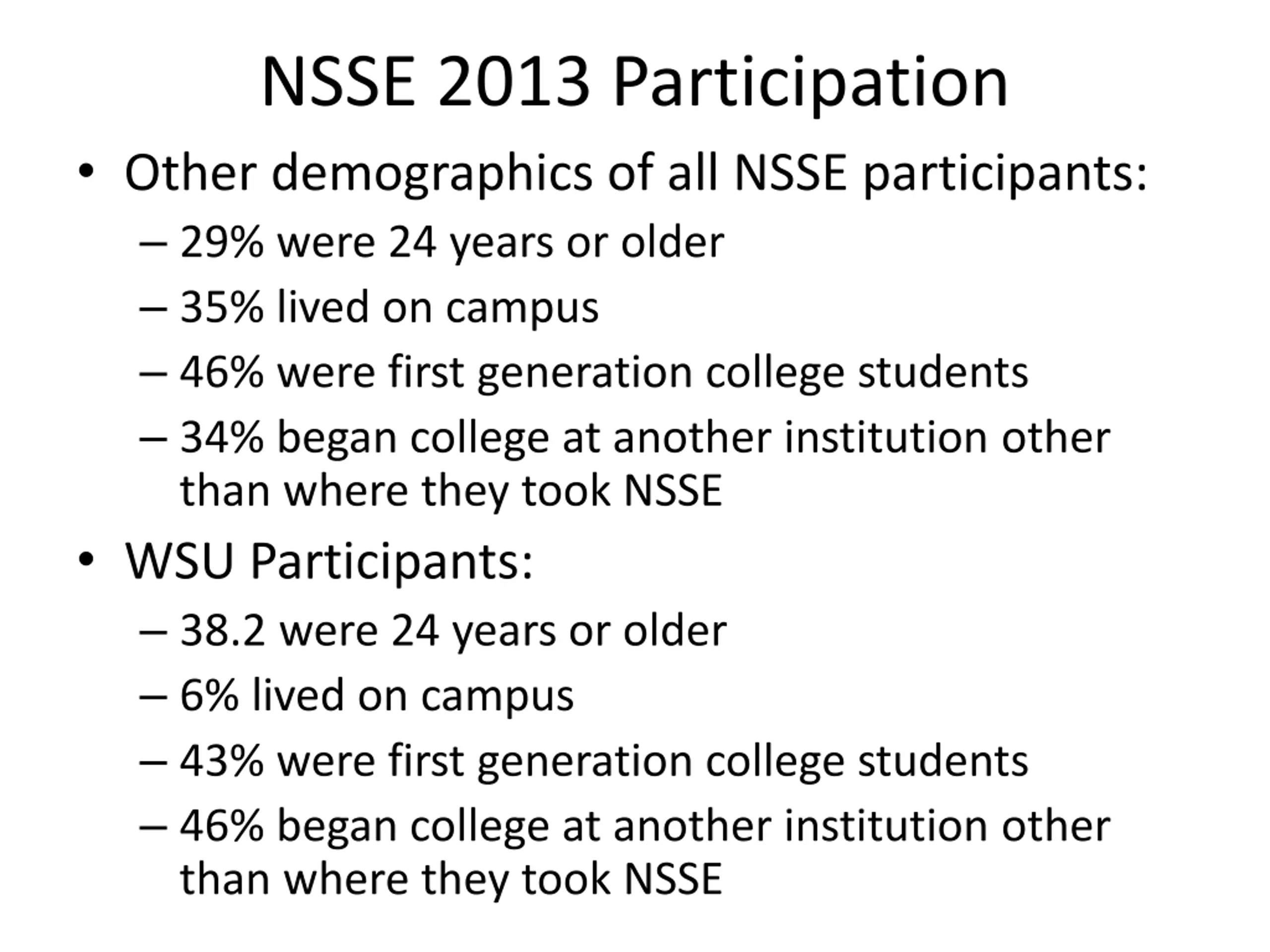 NSSE 2013 Participation

• Other demographics of all NSSE participants:
  – 29% were 24 years or older
  – 35% lived on campus
  – 46% were first generation college students
  – 34% began college at another institution other than where they took NSSE
• WSU Participants:
  – 38.2 were 24 years or older
  – 6% lived on campus
  – 43% were first generation college students
  – 46% began college at another institution other than where they took NSSE